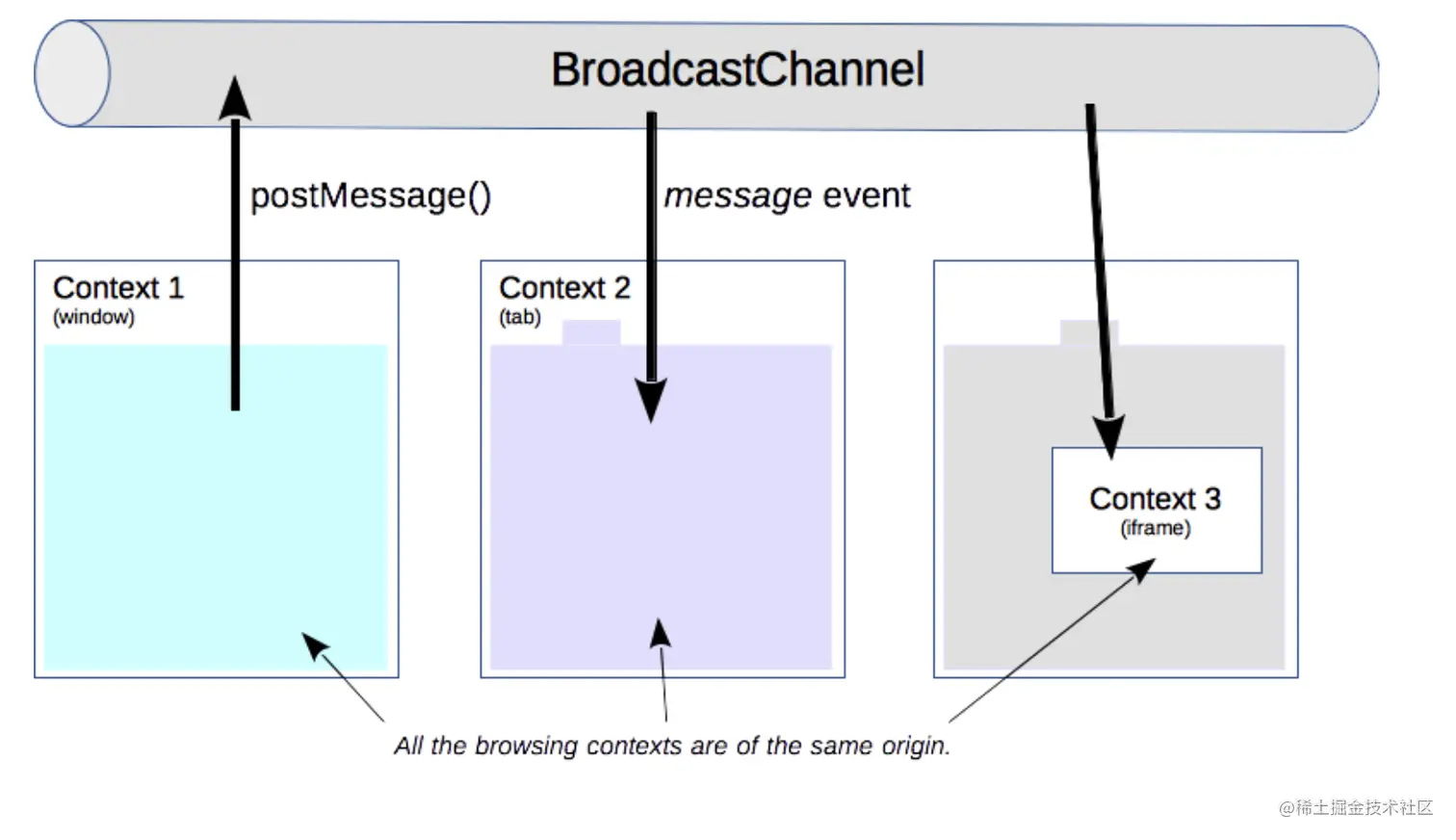 BroadcastChannel

postMessage()

message event

Context 1
(window)

Context 2
(tab)

Context 3
(iframe)

All the browsing contexts are of the same origin.

@稀土掘金技术社区